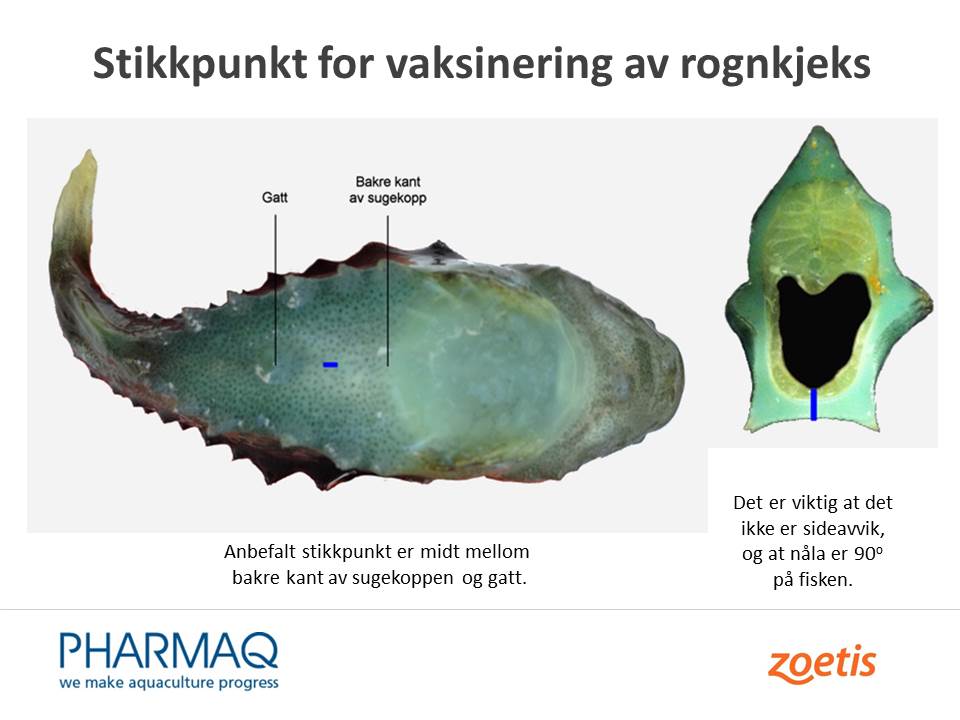 Stikkpunkt for vaksinering av rognkjeks

Gatt

Bakre kant av sugekopp

Anbefalt stikkpunkt er midt mellom bakre kant av sugekoppen og gatt.

Det er viktig at det ikke er sideavvik, og at nåla er $90^o$ på fisken.

PHARMAQ
we make aquaculture progress

zoetis